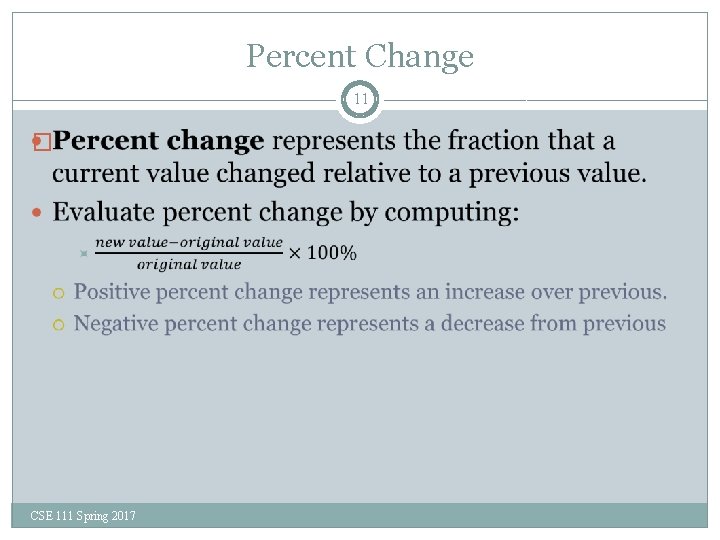 Percent Change

11

Percent change represents the fraction that a current value changed relative to a previous value.

Evaluate percent change by computing:

$\frac{new\ value - original\ value}{original\ value} \times 100\%$

Positive percent change represents an increase over previous.

Negative percent change represents a decrease from previous

CSE 111 Spring 2017